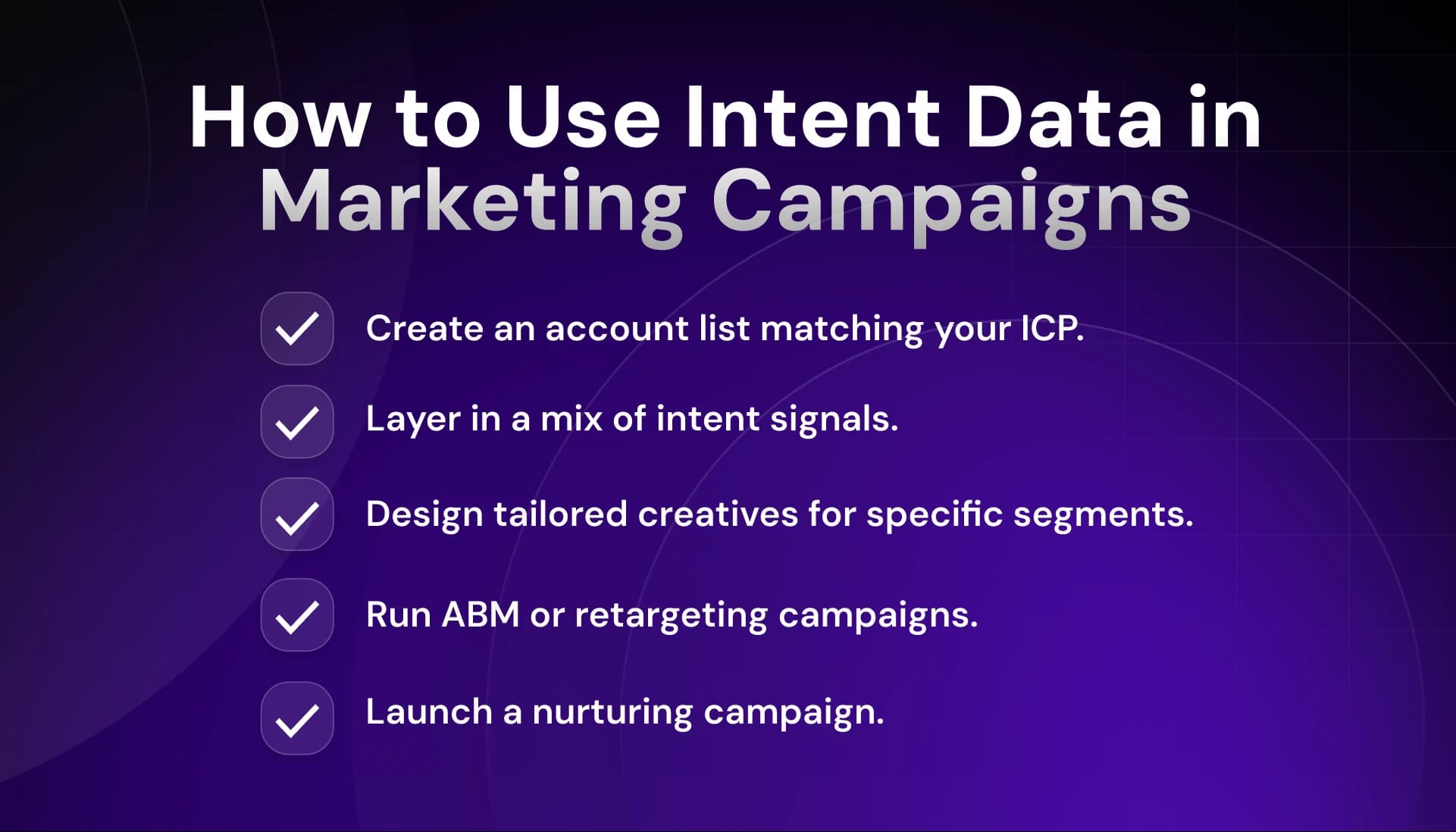 How to Use Intent Data in Marketing Campaigns

Create an account list matching your ICP.

Layer in a mix of intent signals.

Design tailored creatives for specific segments.

Run ABM or retargeting campaigns.

Launch a nurturing campaign.